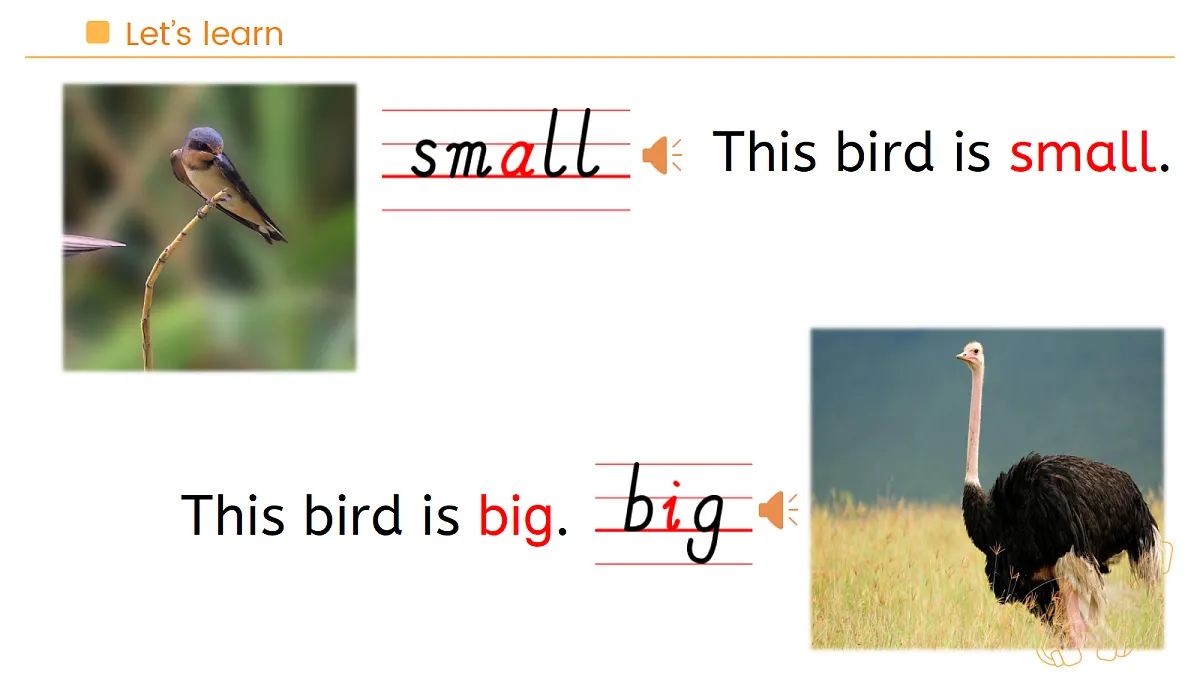 Let's learn

small

This bird is small.

This bird is big.

big